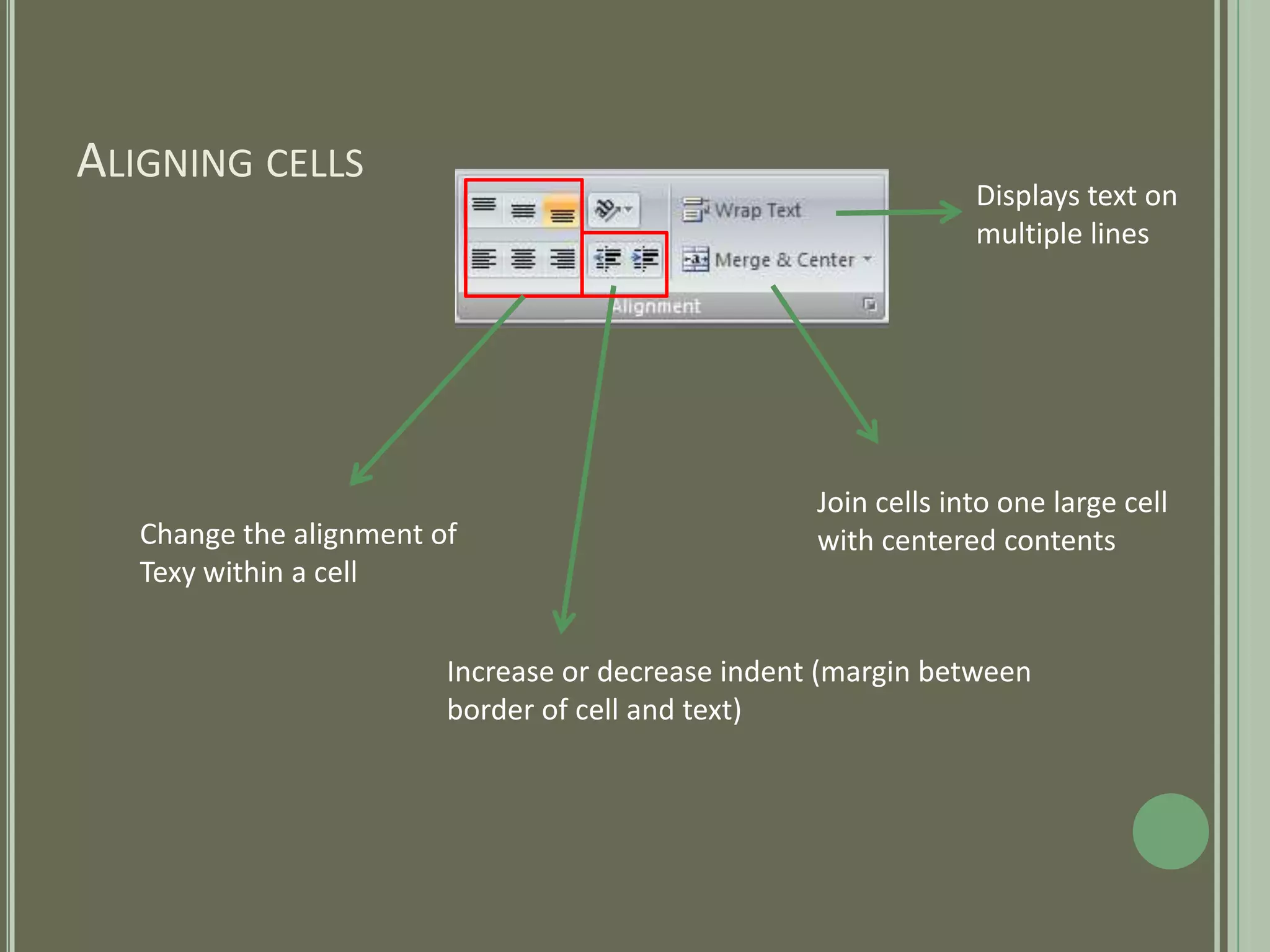 ALIGNING CELLS

Wrap Text

Merge & Center

Alignment

Displays text on multiple lines

Join cells into one large cell with centered contents

Change the alignment of Texy within a cell

Increase or decrease indent (margin between border of cell and text)